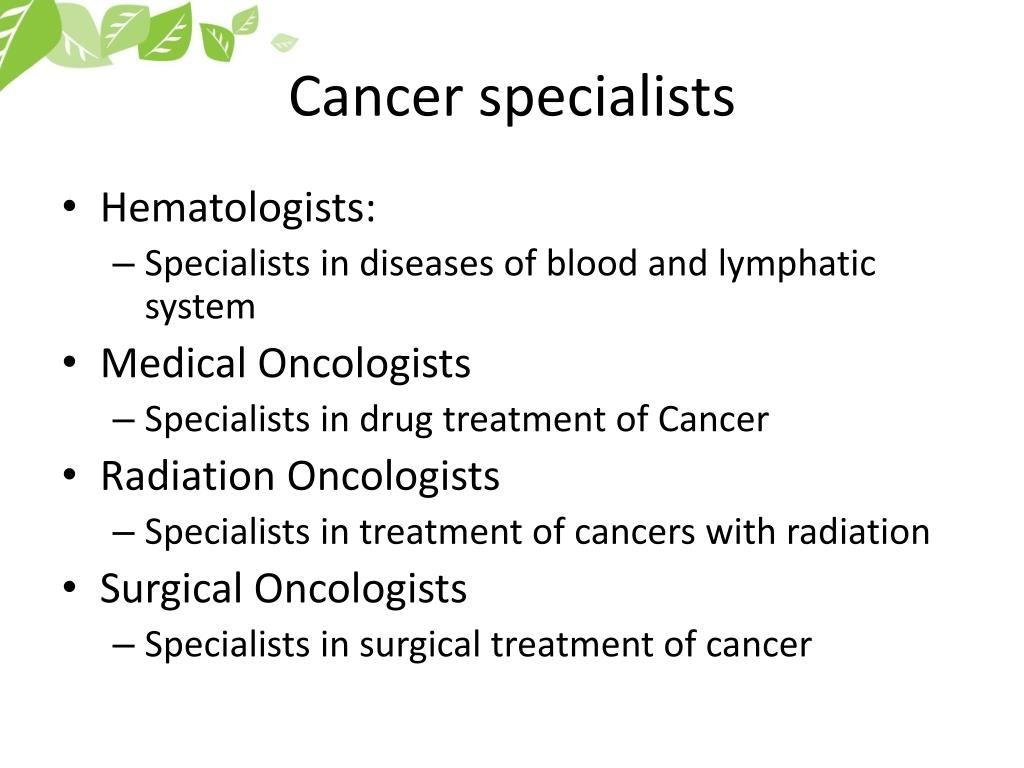 Cancer specialists

• Hematologists:
  – Specialists in diseases of blood and lymphatic system
• Medical Oncologists
  – Specialists in drug treatment of Cancer
• Radiation Oncologists
  – Specialists in treatment of cancers with radiation
• Surgical Oncologists
  – Specialists in surgical treatment of cancer